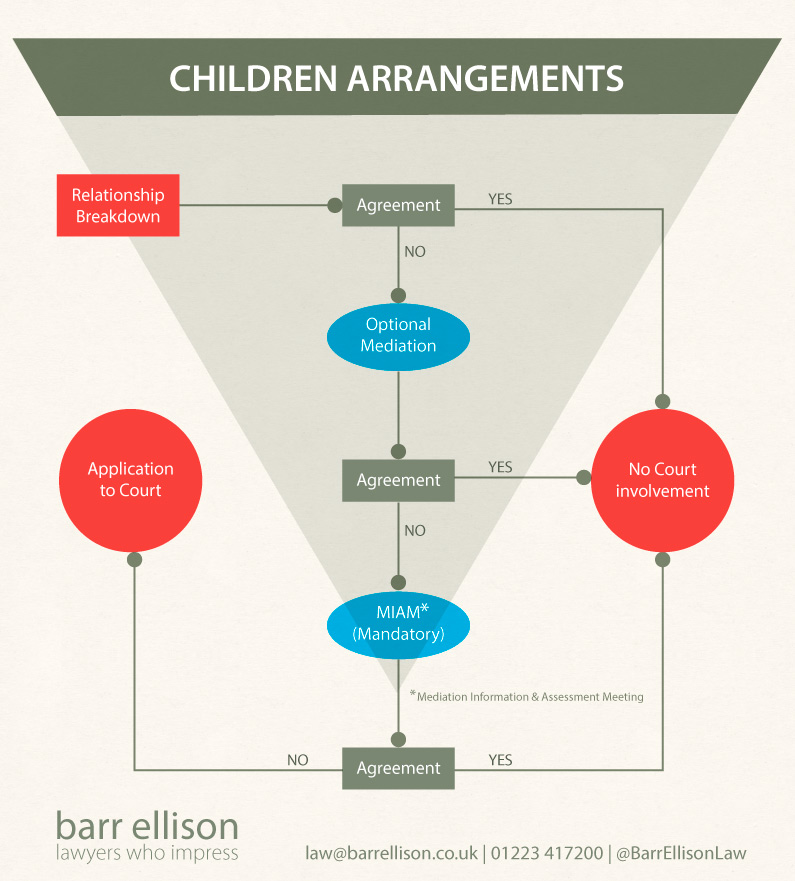 CHILDREN ARRANGEMENTS

Relationship Breakdown

Agreement

YES

NO

Optional Mediation

Application to Court

Agreement

YES

No Court involvement

NO

MIAM* (Mandatory)

*Mediation Information & Assessment Meeting

NO

Agreement

YES

barr ellison
lawyers who impress

law@barrellison.co.uk | 01223 417200 | @BarrEllisonLaw